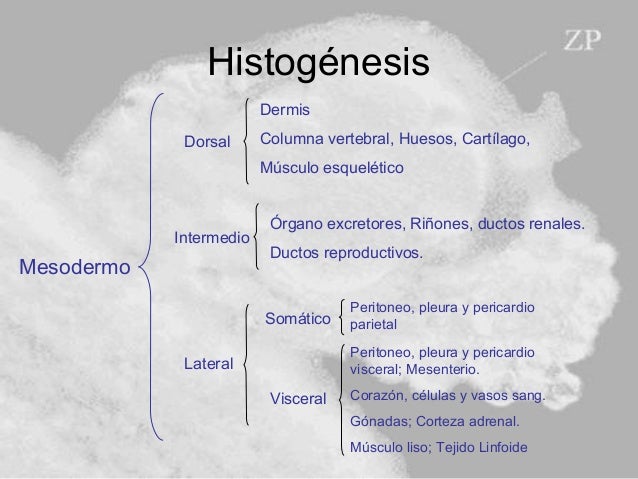 Histogénesis

ZP

Mesodermo

Dorsal

Dermis

Columna vertebral, Huesos, Cartílago,

Músculo esquelético

Intermedio

Órgano excretores, Riñones, ductos renales.

Ductos reproductivos.

Lateral

Somático

Peritoneo, pleura y pericardio parietal

Visceral

Peritoneo, pleura y pericardio visceral; Mesenterio.

Corazón, células y vasos sang.

Gónadas; Corteza adrenal.

Músculo liso; Tejido Linfoide